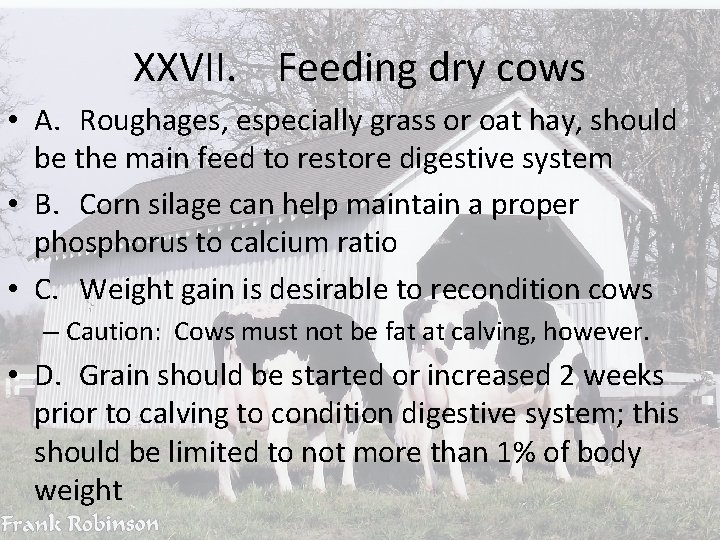 XXVII. Feeding dry cows

• A. Roughages, especially grass or oat hay, should be the main feed to restore digestive system

• B. Corn silage can help maintain a proper phosphorus to calcium ratio

• C. Weight gain is desirable to recondition cows

– Caution: Cows must not be fat at calving, however.

• D. Grain should be started or increased 2 weeks prior to calving to condition digestive system; this should be limited to not more than 1% of body weight

Frank Robinson